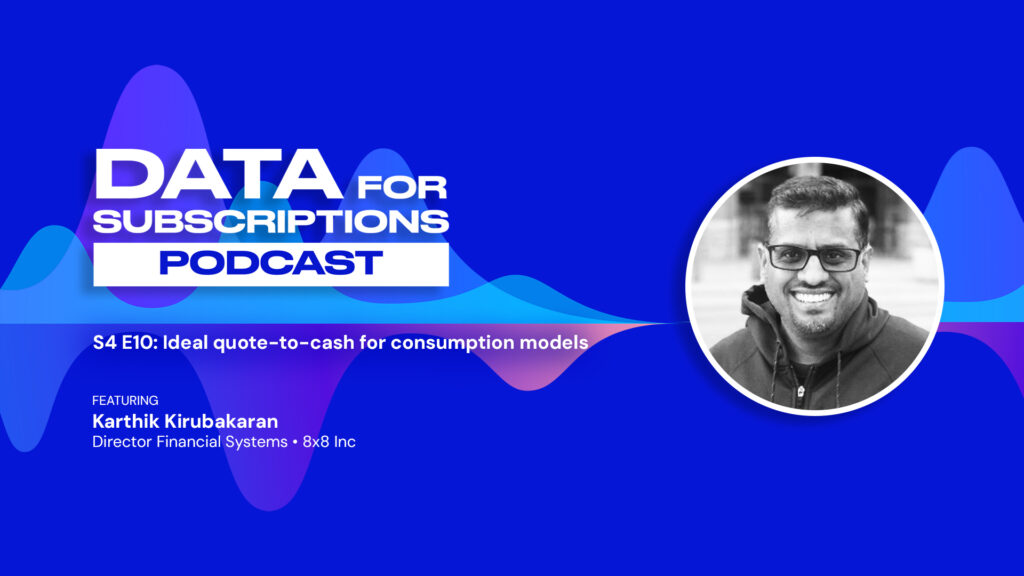 DATA FOR SUBSCRIPTIONS
PODCAST

S4 E10: Ideal quote-to-cash for consumption models

FEATURING
Karthik Kirubakaran
Director Financial Systems • 8x8 Inc